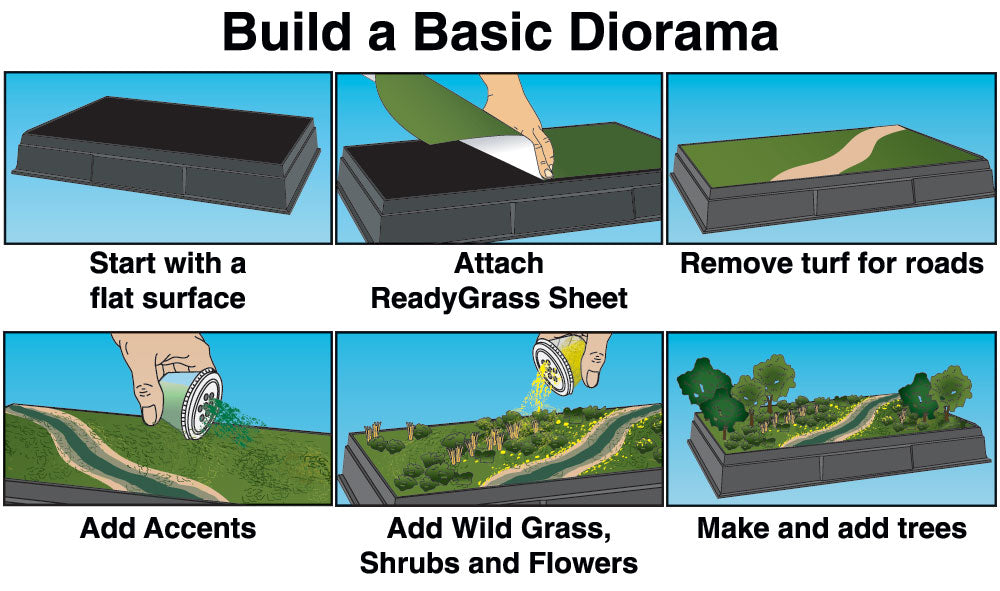 Build a Basic Diorama

Start with a flat surface

Attach ReadyGrass Sheet

Remove turf for roads

Add Accents

Add Wild Grass, Shrubs and Flowers

Make and add trees